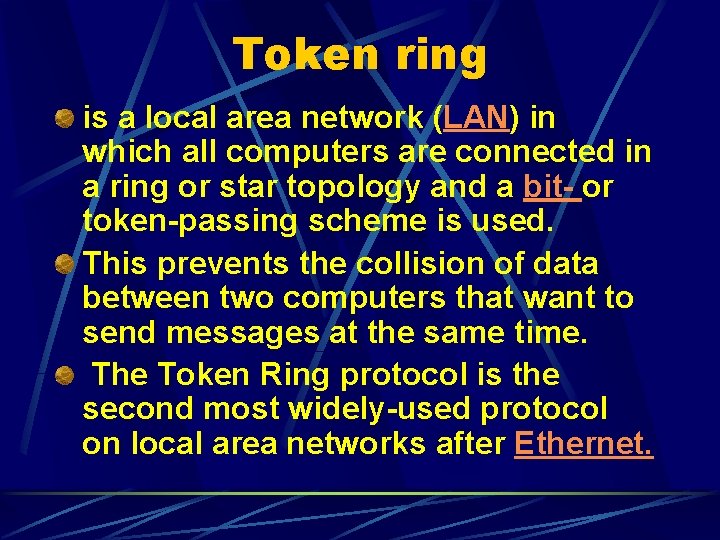 Token ring

is a local area network (LAN) in which all computers are connected in a ring or star topology and a bit- or token-passing scheme is used.

This prevents the collision of data between two computers that want to send messages at the same time.

The Token Ring protocol is the second most widely-used protocol on local area networks after Ethernet.